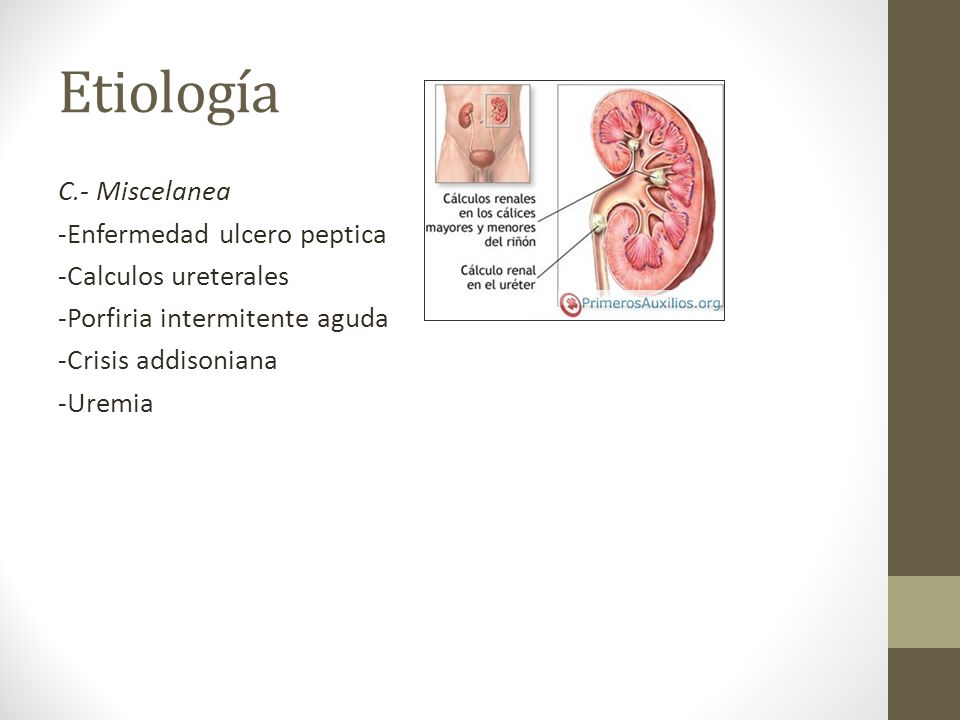 Etiología

C.- Miscelanea

-Enfermedad ulcero peptica

-Calculos ureterales

-Porfiria intermitente aguda

-Crisis addisoniana

-Uremia

Cálculos renales en los cálices mayores y menores del riñón

Cálculo renal en el uréter

PrimerosAuxilios.org